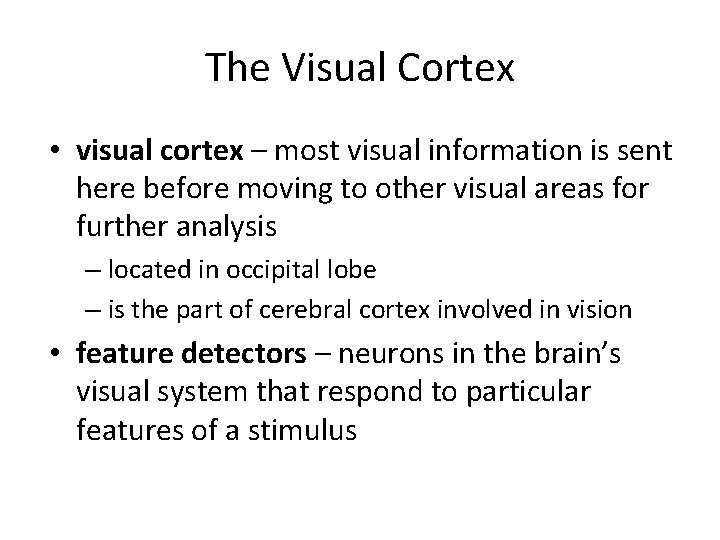 The Visual Cortex

• visual cortex – most visual information is sent here before moving to other visual areas for further analysis
  – located in occipital lobe
  – is the part of cerebral cortex involved in vision
• feature detectors – neurons in the brain's visual system that respond to particular features of a stimulus